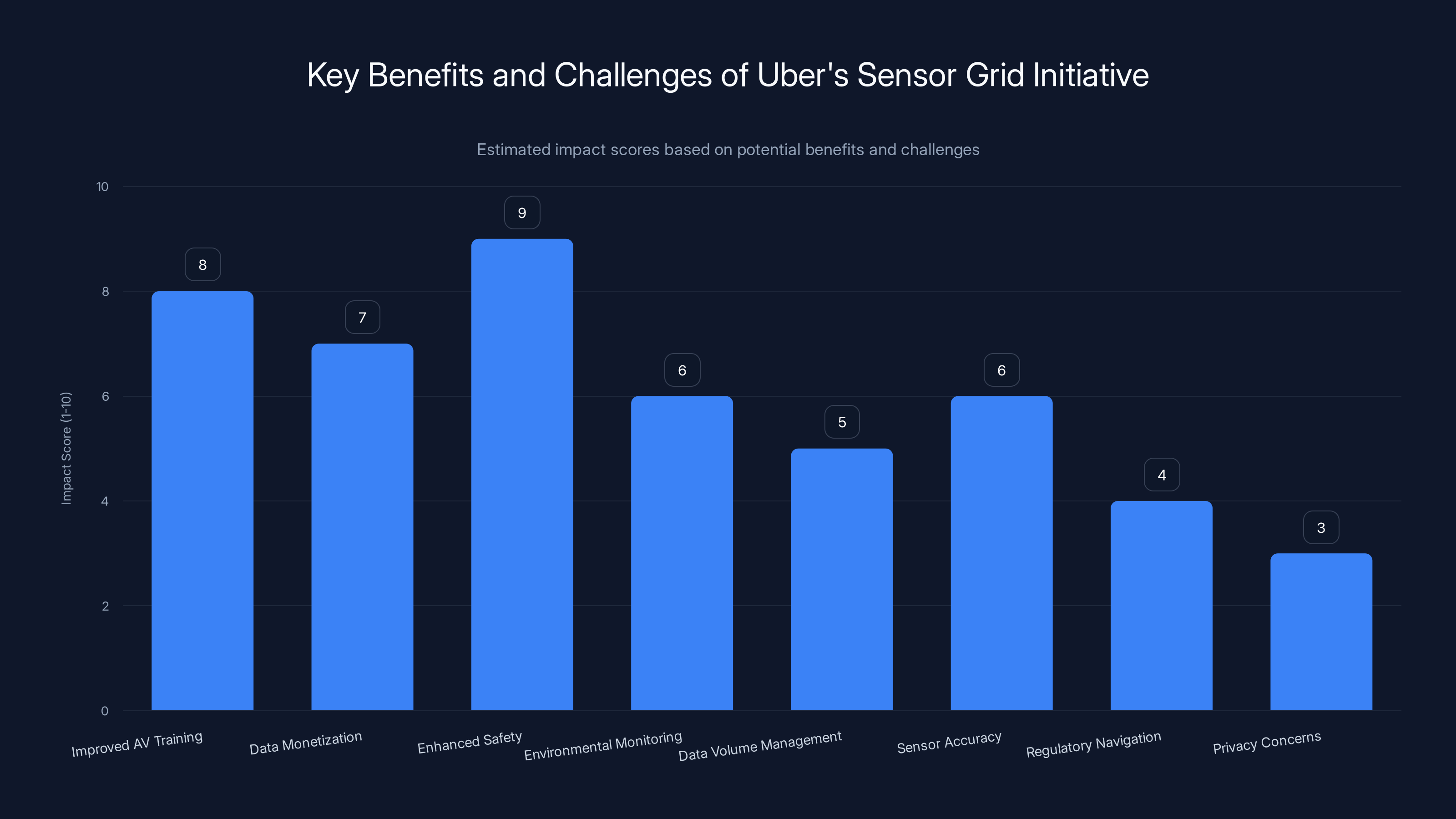 Key Benefits and Challenges of Uber's Sensor Grid Initiative

Estimated impact scores based on potential benefits and challenges

Impact Score (1-10)

10
8
6
4
2
0

8
7
9
6
5
6
4
3

Improved AV Training
Data Monetization
Enhanced Safety
Environmental Monitoring
Data Volume Management
Sensor Accuracy
Regulatory Navigation
Privacy Concerns